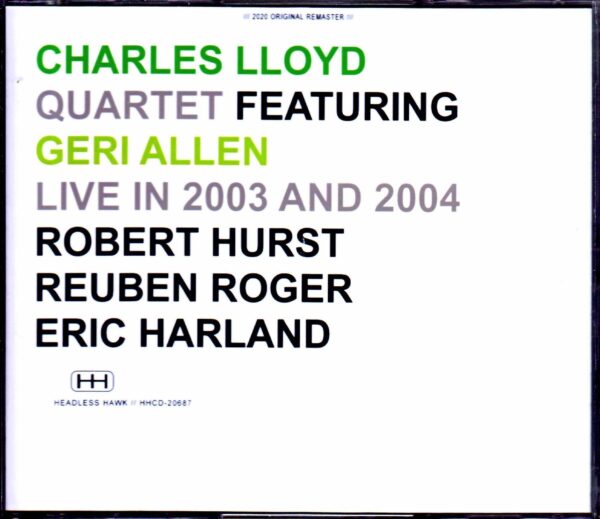 /// 2020 ORIGINAL REMASTER ///

CHARLES LLOYD
QUARTET FEATURING
GERI ALLEN
LIVE IN 2003 AND 2004
ROBERT HURST
REUBEN ROGER
ERIC HARLAND

HH

HEADLESS HAWK // HHCD-20687